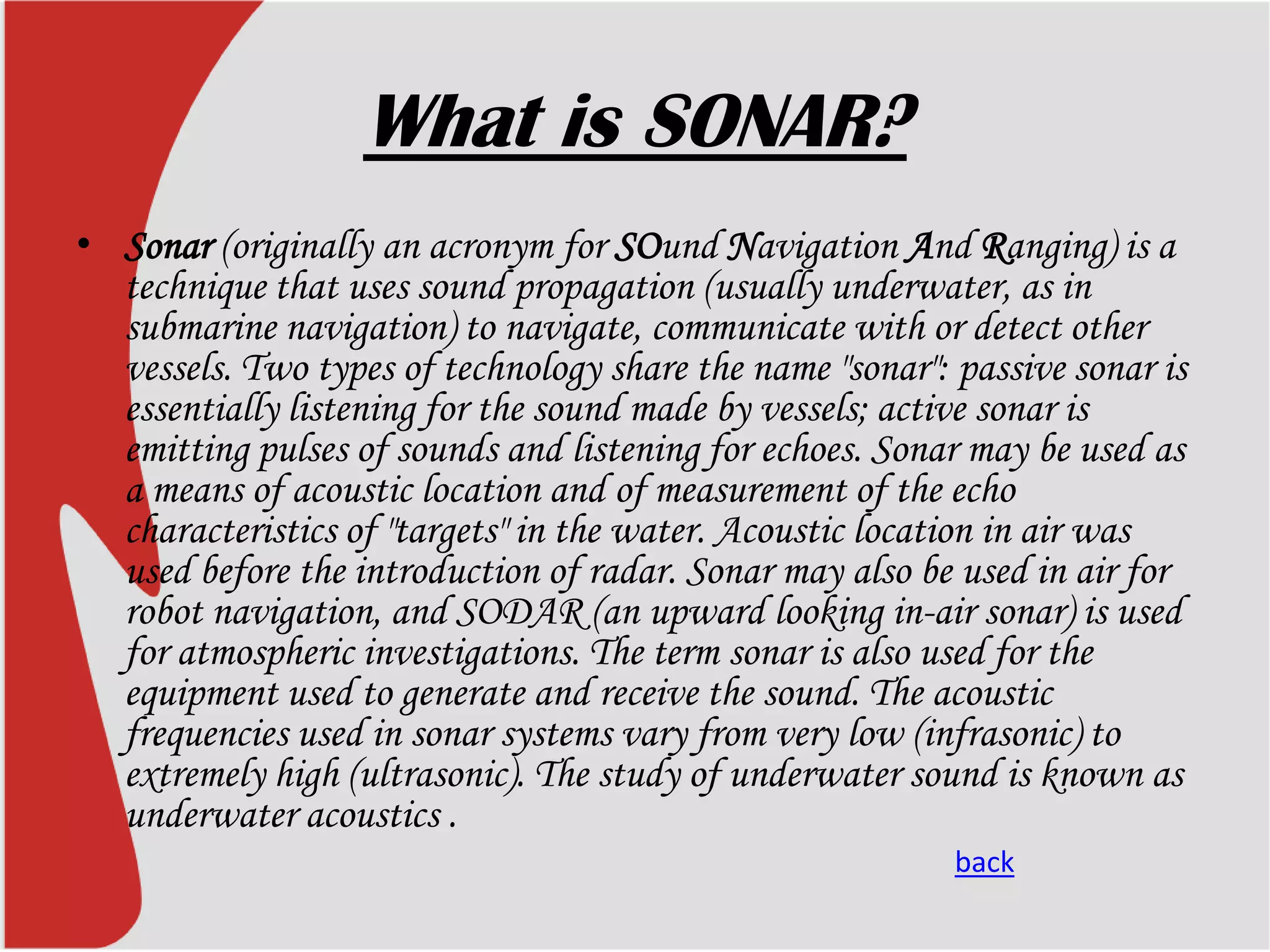 What is SONAR?

• Sonar (originally an acronym for SOund Navigation And Ranging) is a technique that uses sound propagation (usually underwater, as in submarine navigation) to navigate, communicate with or detect other vessels. Two types of technology share the name "sonar": passive sonar is essentially listening for the sound made by vessels; active sonar is emitting pulses of sounds and listening for echoes. Sonar may be used as a means of acoustic location and of measurement of the echo characteristics of "targets" in the water. Acoustic location in air was used before the introduction of radar. Sonar may also be used in air for robot navigation, and SODAR (an upward looking in-air sonar) is used for atmospheric investigations. The term sonar is also used for the equipment used to generate and receive the sound. The acoustic frequencies used in sonar systems vary from very low (infrasonic) to extremely high (ultrasonic). The study of underwater sound is known as underwater acoustics .

back